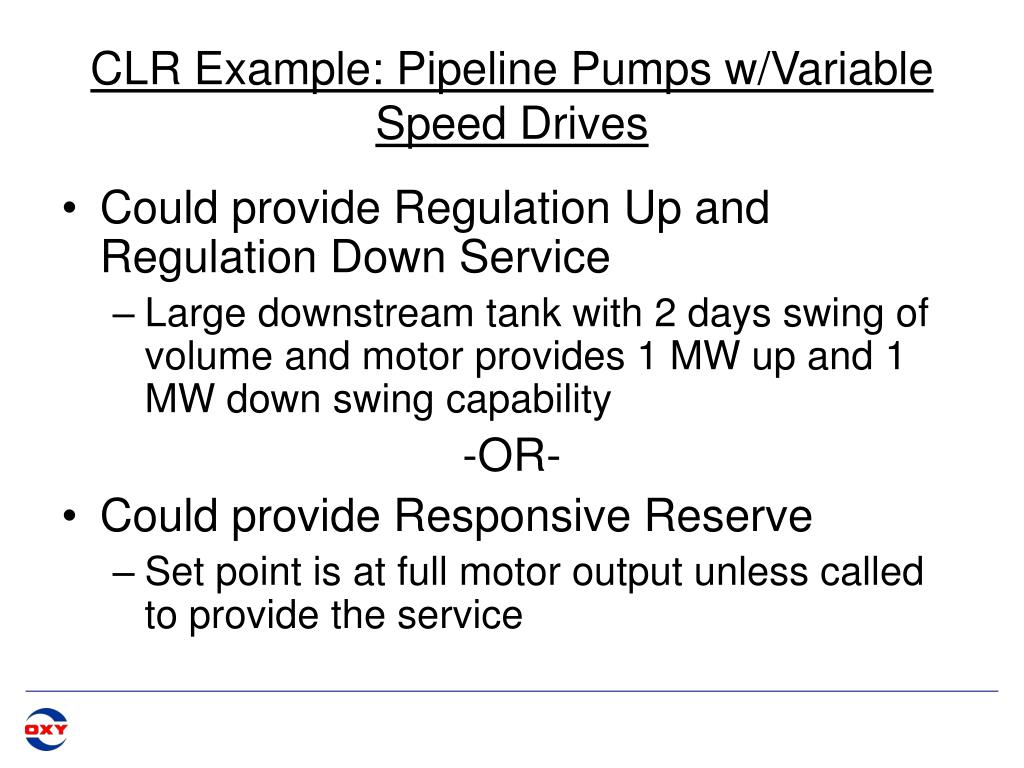 CLR Example: Pipeline Pumps w/Variable Speed Drives

• Could provide Regulation Up and Regulation Down Service
– Large downstream tank with 2 days swing of volume and motor provides 1 MW up and 1 MW down swing capability

-OR-

• Could provide Responsive Reserve
– Set point is at full motor output unless called to provide the service

OXY